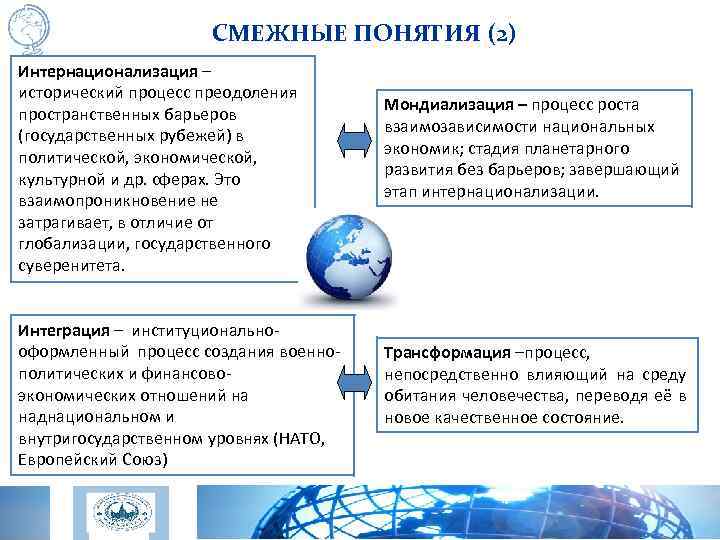 СМЕЖНЫЕ ПОНЯТИЯ (2)

Интернационализация – исторический процесс преодоления пространственных барьеров (государственных рубежей) в политической, экономической, культурной и др. сферах. Это взаимопроникновение не затрагивает, в отличие от глобализации, государственного суверенитета.

Мондиализация – процесс роста взаимозависимости национальных экономик; стадия планетарного развития без барьеров; завершающий этап интернационализации.

Интеграция – институционально-оформленный процесс создания военно-политических и финансово-экономических отношений на наднациональном и внутригосударственном уровнях (НАТО, Европейский Союз)

Трансформация –процесс, непосредственно влияющий на среду обитания человечества, переводя её в новое качественное состояние.